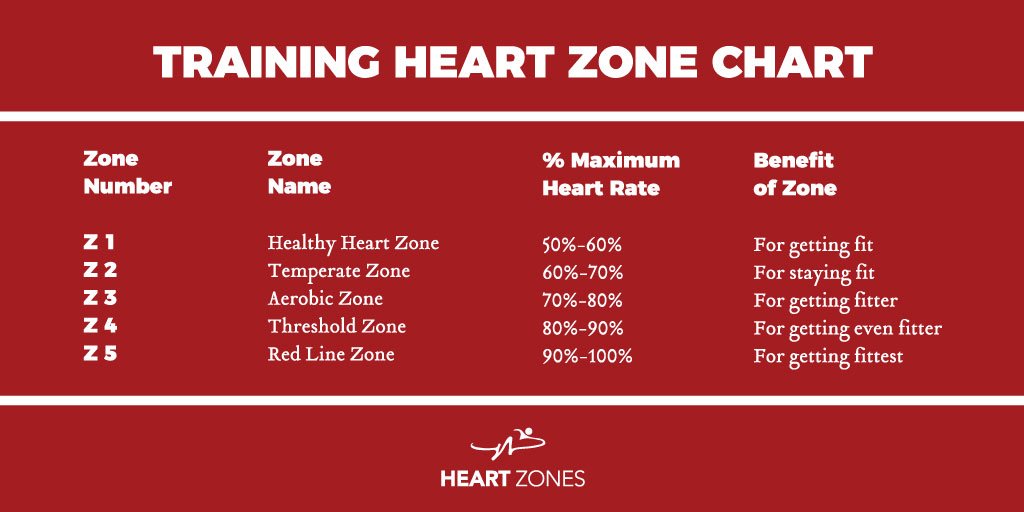 TRAINING HEART ZONE CHART

| Zone Number | Zone Name | % Maximum Heart Rate | Benefit of Zone |
|---|---|---|---|
| Z 1 | Healthy Heart Zone | 50%-60% | For getting fit |
| Z 2 | Temperate Zone | 60%-70% | For staying fit |
| Z 3 | Aerobic Zone | 70%-80% | For getting fitter |
| Z 4 | Threshold Zone | 80%-90% | For getting even fitter |
| Z 5 | Red Line Zone | 90%-100% | For getting fittest |

HEART ZONES